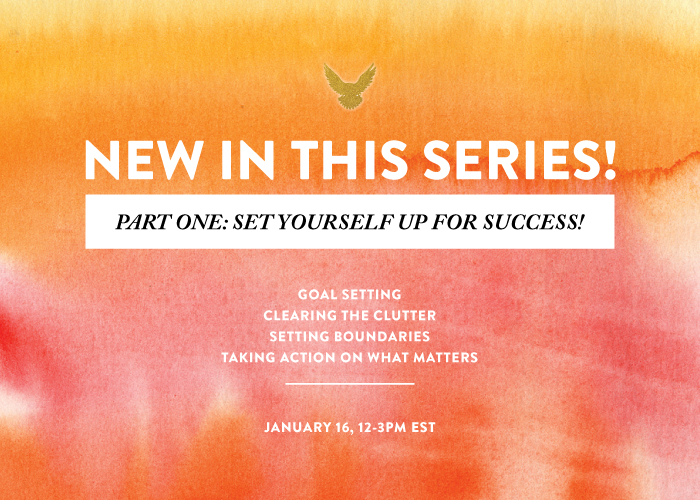 NEW IN THIS SERIES!

PART ONE: SET YOURSELF UP FOR SUCCESS!

GOAL SETTING
CLEARING THE CLUTTER
SETTING BOUNDARIES
TAKING ACTION ON WHAT MATTERS

JANUARY 16, 12-3PM EST